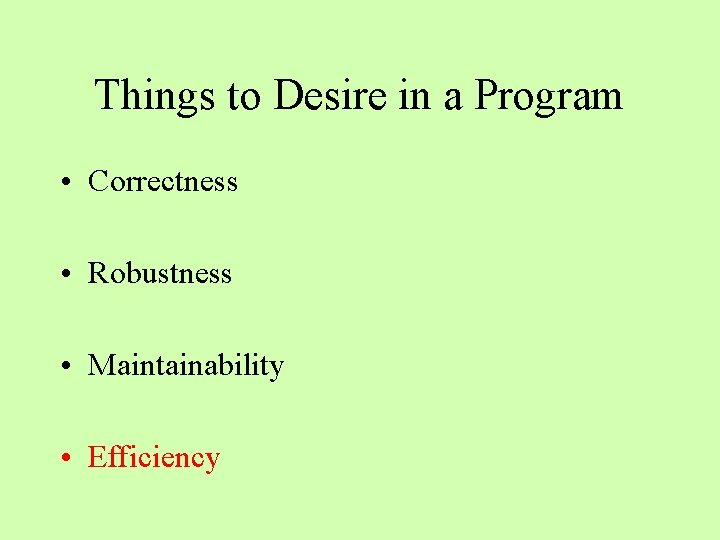 Things to Desire in a Program

• Correctness

• Robustness

• Maintainability

• Efficiency